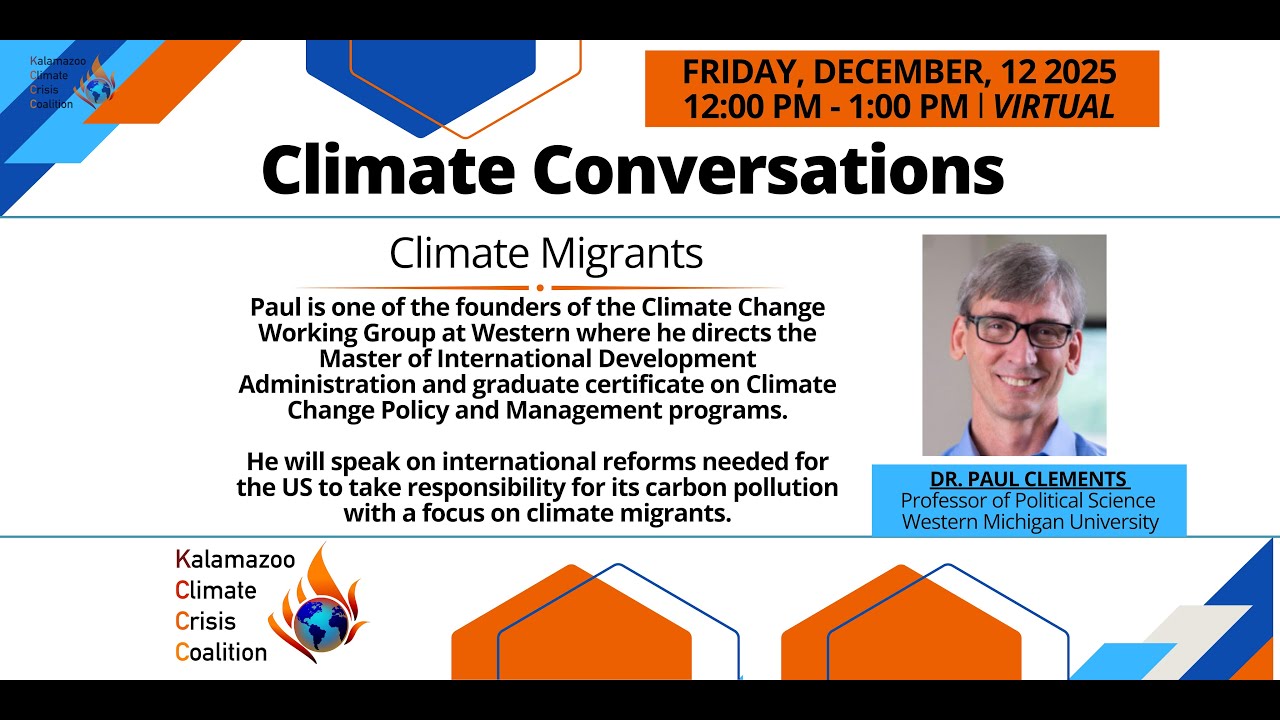 Kalamazoo
Climate
Crisis
Coalition

FRIDAY, DECEMBER, 12 2025
12:00 PM - 1:00 PM | VIRTUAL

Climate Conversations

Climate Migrants

Paul is one of the founders of the Climate Change Working Group at Western where he directs the Master of International Development Administration and graduate certificate on Climate Change Policy and Management programs.

He will speak on international reforms needed for the US to take responsibility for its carbon pollution with a focus on climate migrants.

DR. PAUL CLEMENTS
Professor of Political Science
Western Michigan University

Kalamazoo
Climate
Crisis
Coalition